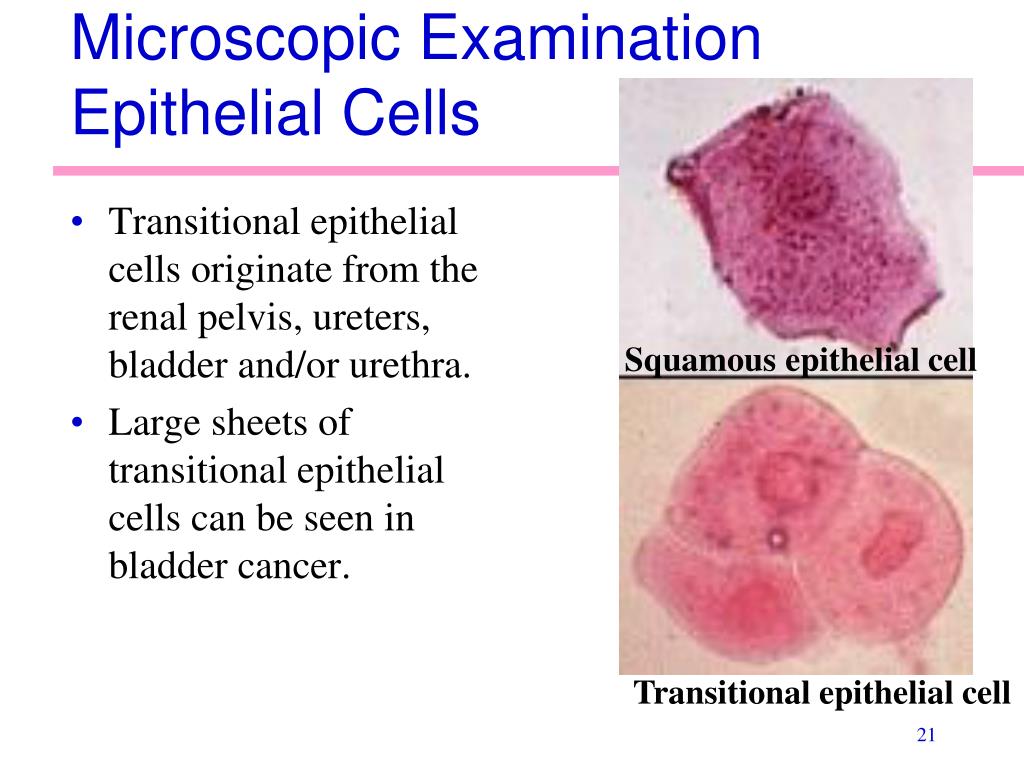 Microscopic Examination
Epithelial Cells

• Transitional epithelial cells originate from the renal pelvis, ureters, bladder and/or urethra.
• Large sheets of transitional epithelial cells can be seen in bladder cancer.

Squamous epithelial cell

Transitional epithelial cell

21